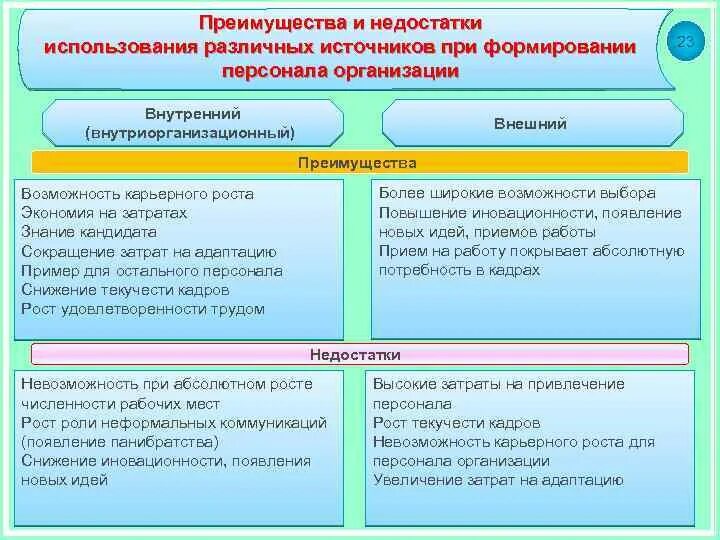 Преимущества и недостатки использования различных источников при формировании персонала организации

23

Внутренний (внутриорганизационный)

Внешний

Преимущества

Возможность карьерного роста
Экономия на затратах
Знание кандидата
Сокращение затрат на адаптацию
Пример для остального персонала
Снижение текучести кадров
Рост удовлетворенности трудом

Более широкие возможности выбора
Повышение иновационности, появление новых идей, приемов работы
Прием на работу покрывает абсолютную потребность в кадрах

Недостатки

Невозможность при абсолютном росте численности рабочих мест
Рост роли неформальных коммуникаций (появление панибратства)
Снижение иновационности, появления новых идей

Высокие затраты на привлечение персонала
Рост текучести кадров
Невозможность карьерного роста для персонала организации
Увеличение затрат на адаптацию